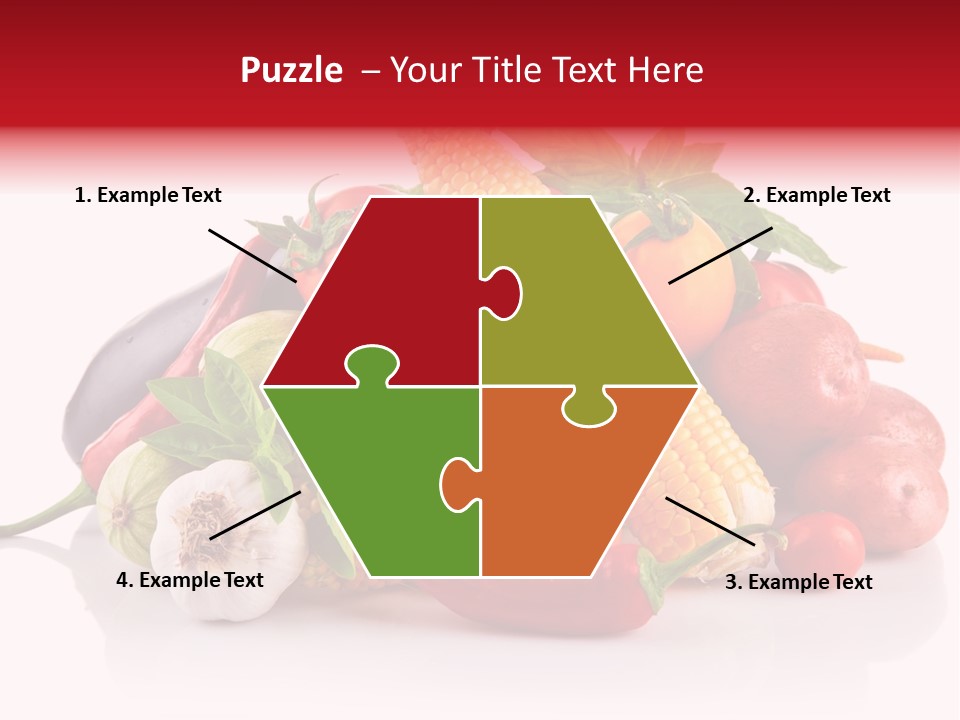 Puzzle – Your Title Text Here

1. Example Text

2. Example Text

4. Example Text

3. Example Text